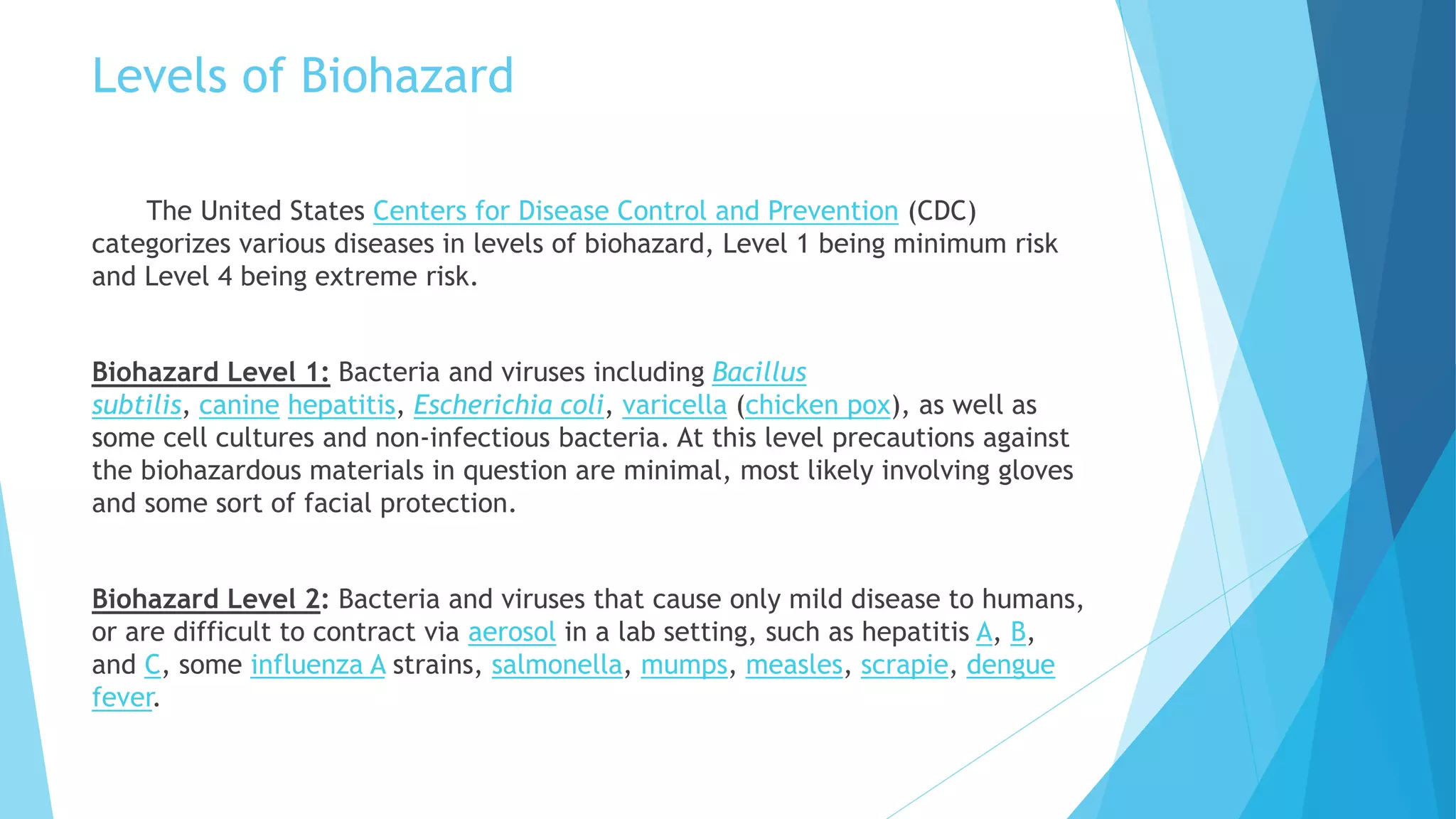 Levels of Biohazard

The United States Centers for Disease Control and Prevention (CDC) categorizes various diseases in levels of biohazard, Level 1 being minimum risk and Level 4 being extreme risk.

Biohazard Level 1: Bacteria and viruses including Bacillus subtilis, canine hepatitis, Escherichia coli, varicella (chicken pox), as well as some cell cultures and non-infectious bacteria. At this level precautions against the biohazardous materials in question are minimal, most likely involving gloves and some sort of facial protection.

Biohazard Level 2: Bacteria and viruses that cause only mild disease to humans, or are difficult to contract via aerosol in a lab setting, such as hepatitis A, B, and C, some influenza A strains, salmonella, mumps, measles, scrapie, dengue fever.